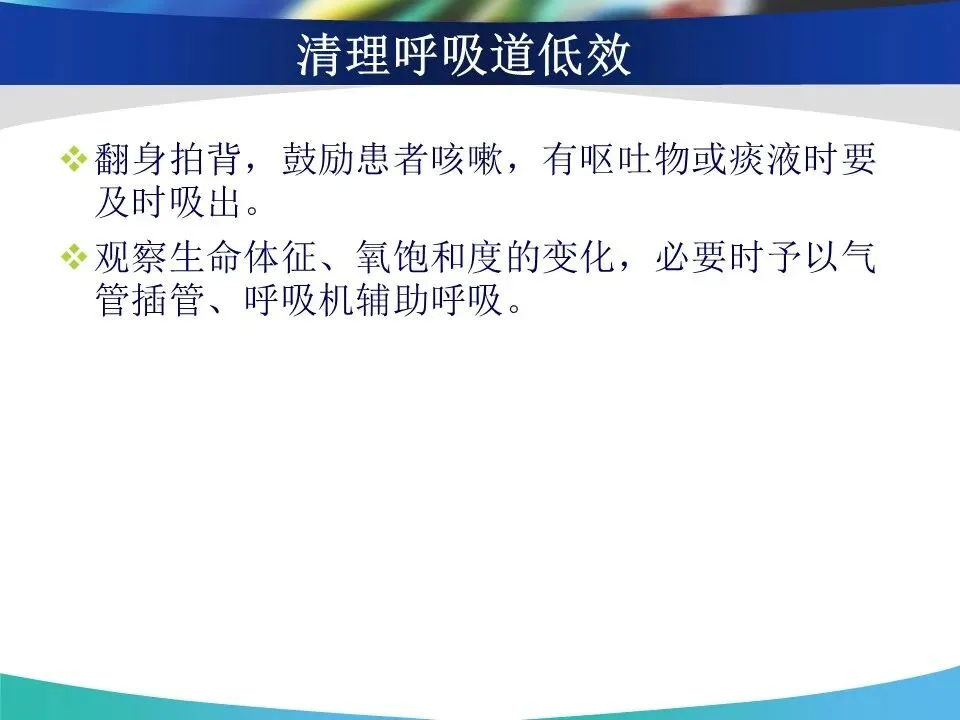 清理呼吸道低效

❖ 翻身拍背，鼓励患者咳嗽，有呕吐物或痰液时要及时吸出。

❖ 观察生命体征、氧饱和度的变化，必要时予以气管插管、呼吸机辅助呼吸。